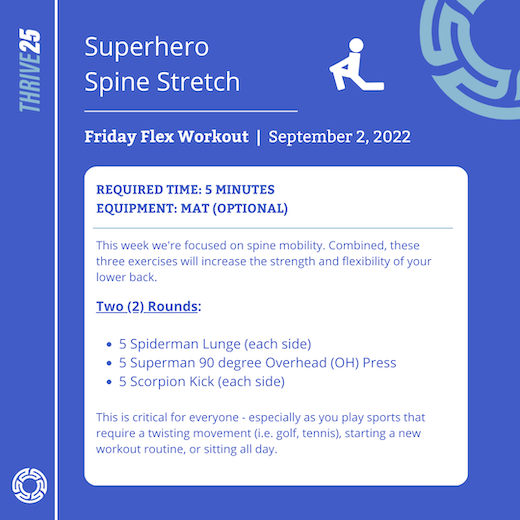 THRIVE25

Superhero Spine Stretch

Friday Flex Workout | September 2, 2022

REQUIRED TIME: 5 MINUTES
EQUIPMENT: MAT (OPTIONAL)

This week we're focused on spine mobility. Combined, these three exercises will increase the strength and flexibility of your lower back.

Two (2) Rounds:

- 5 Spiderman Lunge (each side)
- 5 Superman 90 degree Overhead (OH) Press
- 5 Scorpion Kick (each side)

This is critical for everyone - especially as you play sports that require a twisting movement (i.e. golf, tennis), starting a new workout routine, or sitting all day.